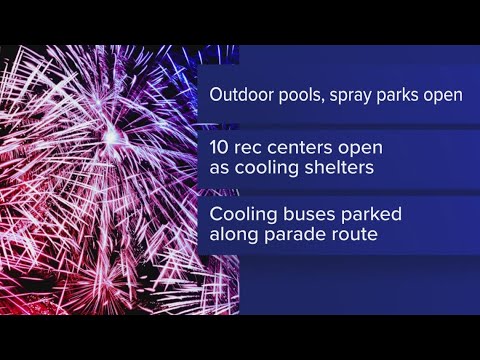 Outdoor pools, spray parks open

10 rec centers open as cooling shelters

Cooling buses parked along parade route